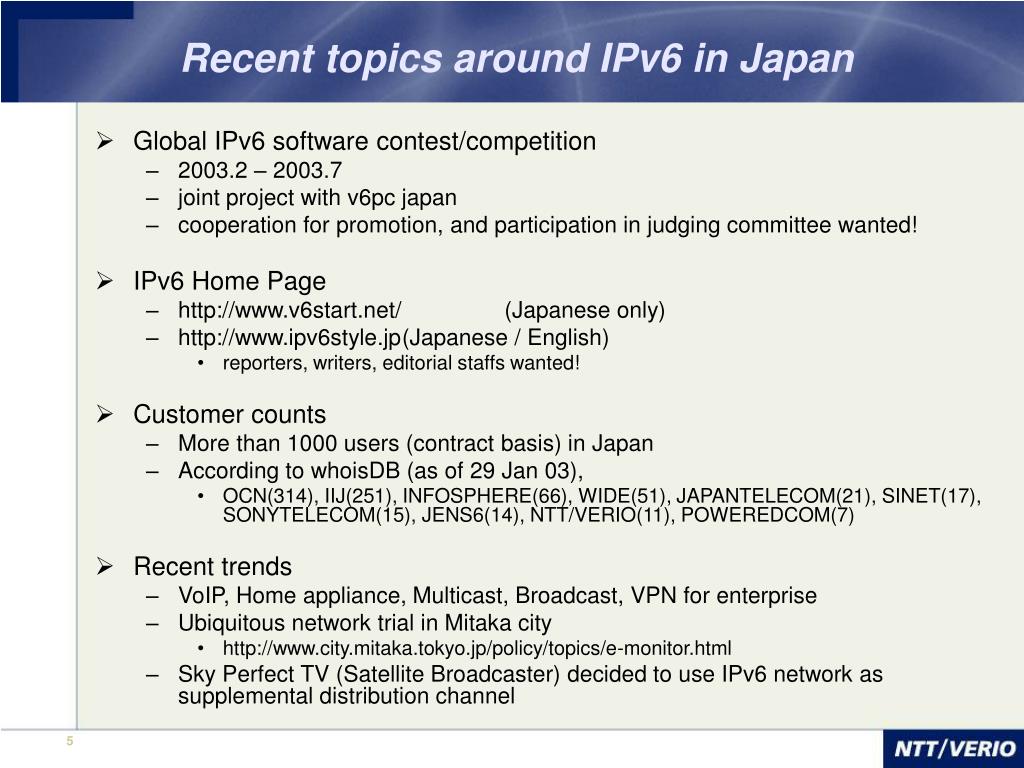 Recent topics around IPv6 in Japan

➢ Global IPv6 software contest/competition
– 2003.2 – 2003.7
– joint project with v6pc japan
– cooperation for promotion, and participation in judging committee wanted!

➢ IPv6 Home Page
– http://www.v6start.net/ (Japanese only)
– http://www.ipv6style.jp(Japanese / English)
• reporters, writers, editorial staffs wanted!

➢ Customer counts
– More than 1000 users (contract basis) in Japan
– According to whoisDB (as of 29 Jan 03),
• OCN(314), IIJ(251), INFOSPHERE(66), WIDE(51), JAPANTELECOM(21), SINET(17), SONYTELECOM(15), JENS6(14), NTT/VERIO(11), POWEREDCOM(7)

➢ Recent trends
– VoIP, Home appliance, Multicast, Broadcast, VPN for enterprise
– Ubiquitous network trial in Mitaka city
• http://www.city.mitaka.tokyo.jp/policy/topics/e-monitor.html
– Sky Perfect TV (Satellite Broadcaster) decided to use IPv6 network as supplemental distribution channel

5

NTT/VERIO